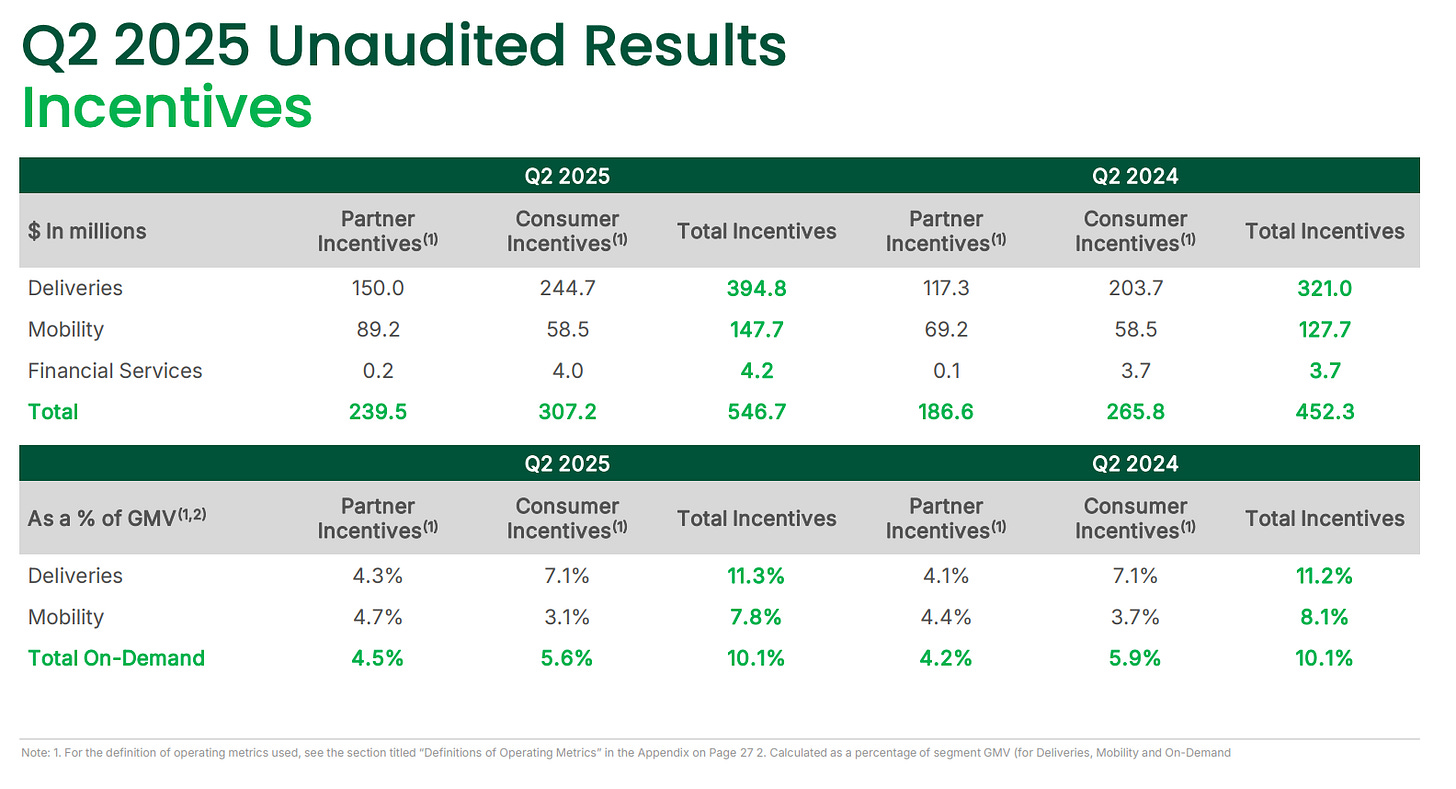 Q2 2025 Unaudited Results
Incentives

| | Q2 2025 | | | Q2 2024 | | |
|---|---|---|---|---|---|---|
| $ In millions | Partner Incentives$^{(1)}$ | Consumer Incentives$^{(1)}$ | Total Incentives | Partner Incentives$^{(1)}$ | Consumer Incentives$^{(1)}$ | Total Incentives |
| Deliveries | 150.0 | 244.7 | 394.8 | 117.3 | 203.7 | 321.0 |
| Mobility | 89.2 | 58.5 | 147.7 | 69.2 | 58.5 | 127.7 |
| Financial Services | 0.2 | 4.0 | 4.2 | 0.1 | 3.7 | 3.7 |
| Total | 239.5 | 307.2 | 546.7 | 186.6 | 265.8 | 452.3 |

| | Q2 2025 | | | Q2 2024 | | |
|---|---|---|---|---|---|---|
| As a % of GMV$^{(1,2)}$ | Partner Incentives$^{(1)}$ | Consumer Incentives$^{(1)}$ | Total Incentives | Partner Incentives$^{(1)}$ | Consumer Incentives$^{(1)}$ | Total Incentives |
| Deliveries | 4.3% | 7.1% | 11.3% | 4.1% | 7.1% | 11.2% |
| Mobility | 4.7% | 3.1% | 7.8% | 4.4% | 3.7% | 8.1% |
| Total On-Demand | 4.5% | 5.6% | 10.1% | 4.2% | 5.9% | 10.1% |

Note: 1. For the definition of operating metrics used, see the section titled "Definitions of Operating Metrics" in the Appendix on Page 27 2. Calculated as a percentage of segment GMV (for Deliveries, Mobility and On-Demand